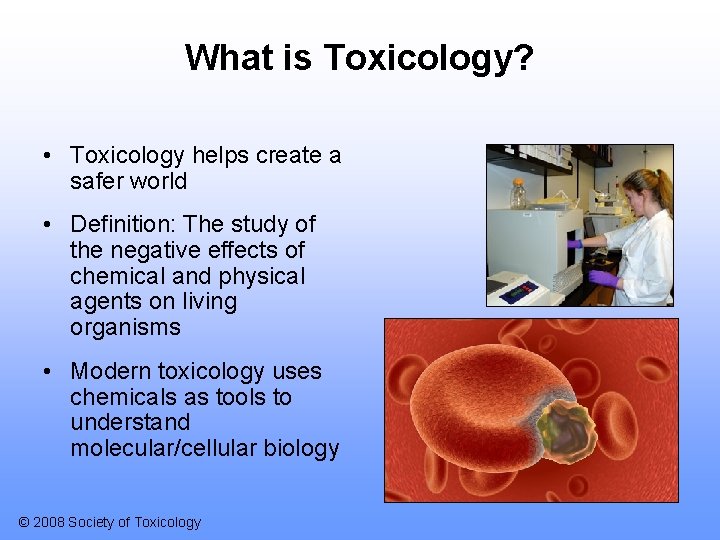 What is Toxicology?

• Toxicology helps create a safer world

• Definition: The study of the negative effects of chemical and physical agents on living organisms

• Modern toxicology uses chemicals as tools to understand molecular/cellular biology

© 2008 Society of Toxicology